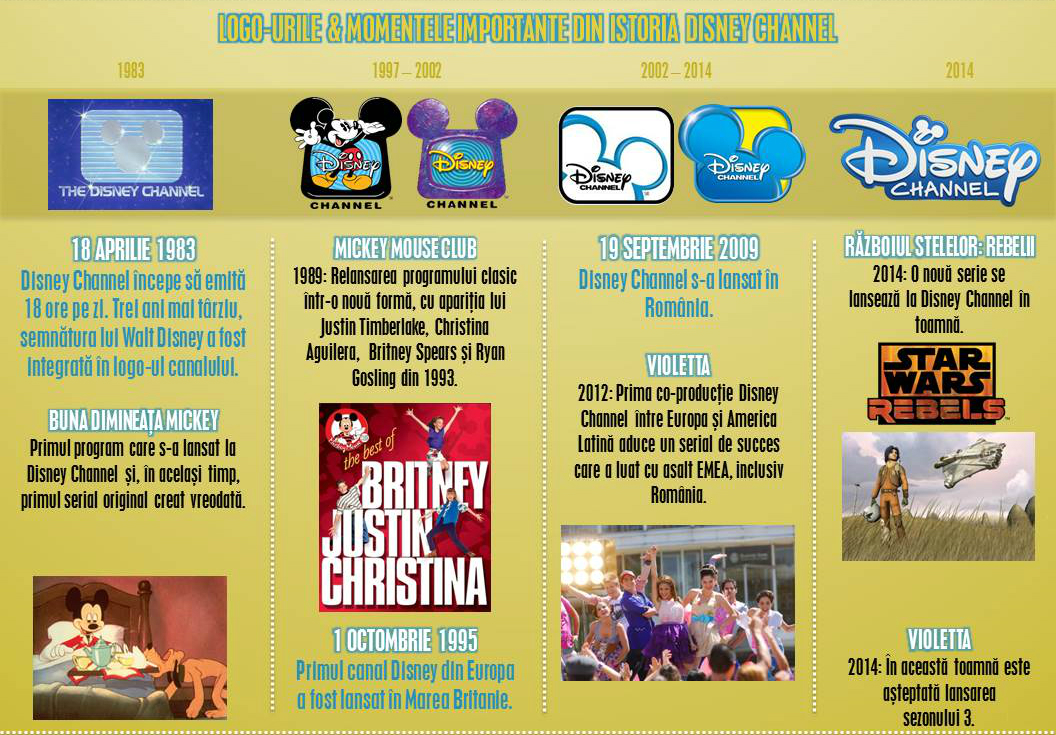 LOGO-URILE & MOMENTELE IMPORTANTE DIN ISTORIA DISNEY CHANNEL

1983

THE DISNEY CHANNEL

18 APRILIE 1983
Disney Channel începe să emită 18 ore pe zi. Trei ani mai târziu, semnătura lui Walt Disney a fost integrată în logo-ul canalului.

BUNĂ DIMINEAȚA MICKEY
Primul program care s-a lansat la Disney Channel și, în același timp, primul serial original creat vreodată.

1997 – 2002

Disney CHANNEL
Disney CHANNEL

MICKEY MOUSE CLUB
1989: Relansarea programului clasic într-o nouă formă, cu apariția lui Justin Timberlake, Christina Aguilera, Britney Spears și Ryan Gosling din 1993.

the best of BRITNEY JUSTIN CHRISTINA

1 OCTOMBRIE 1995
Primul canal Disney din Europa a fost lansat în Marea Britanie.

2002 – 2014

Disney CHANNEL
Disney CHANNEL

19 SEPTEMBRIE 2009
Disney Channel s-a lansat în România.

VIOLETTA
2012: Prima co-producție Disney Channel între Europa și America Latină aduce un serial de succes care a luat cu asalt EMEA, inclusiv România.

2014

Disney CHANNEL

RĂZBOIUL STELELOR: REBELII
2014: O nouă serie se lansează la Disney Channel în toamnă.

STAR WARS REBELS

VIOLETTA
2014: În această toamnă este așteptată lansarea sezonului 3.